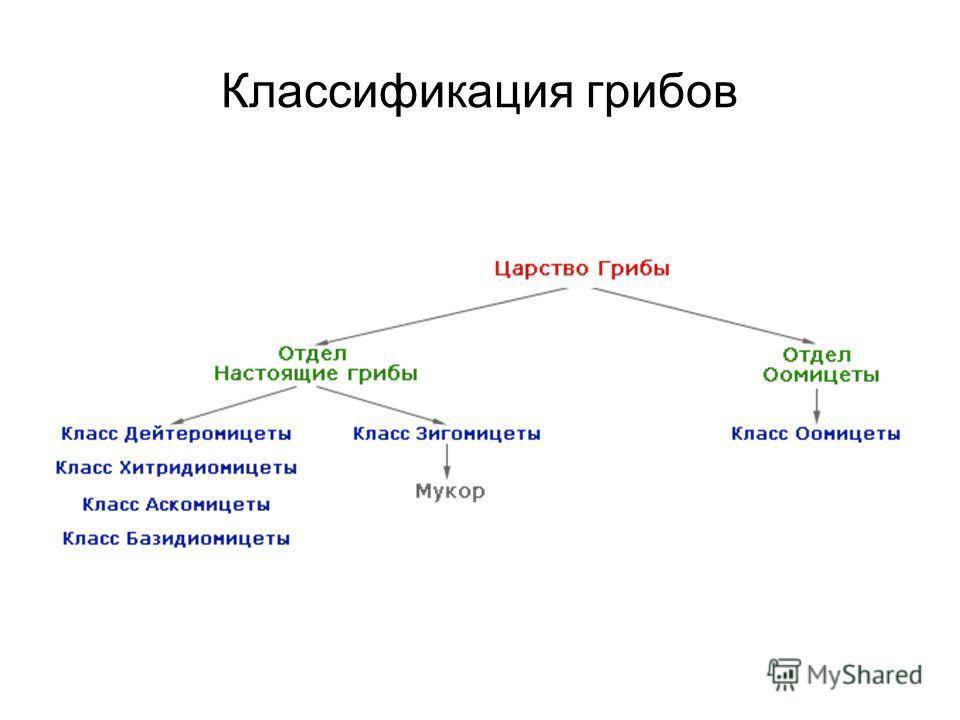 Классификация грибов

Царство Грибы

Отдел
Настоящие грибы

Отдел
Оомицеты

Класс Дейтеромицеты
Класс Хитридиомицеты
Класс Аскомицеты
Класс Базидиомицеты

Класс Зигомицеты

Мукор

Класс Оомицеты

MyShared